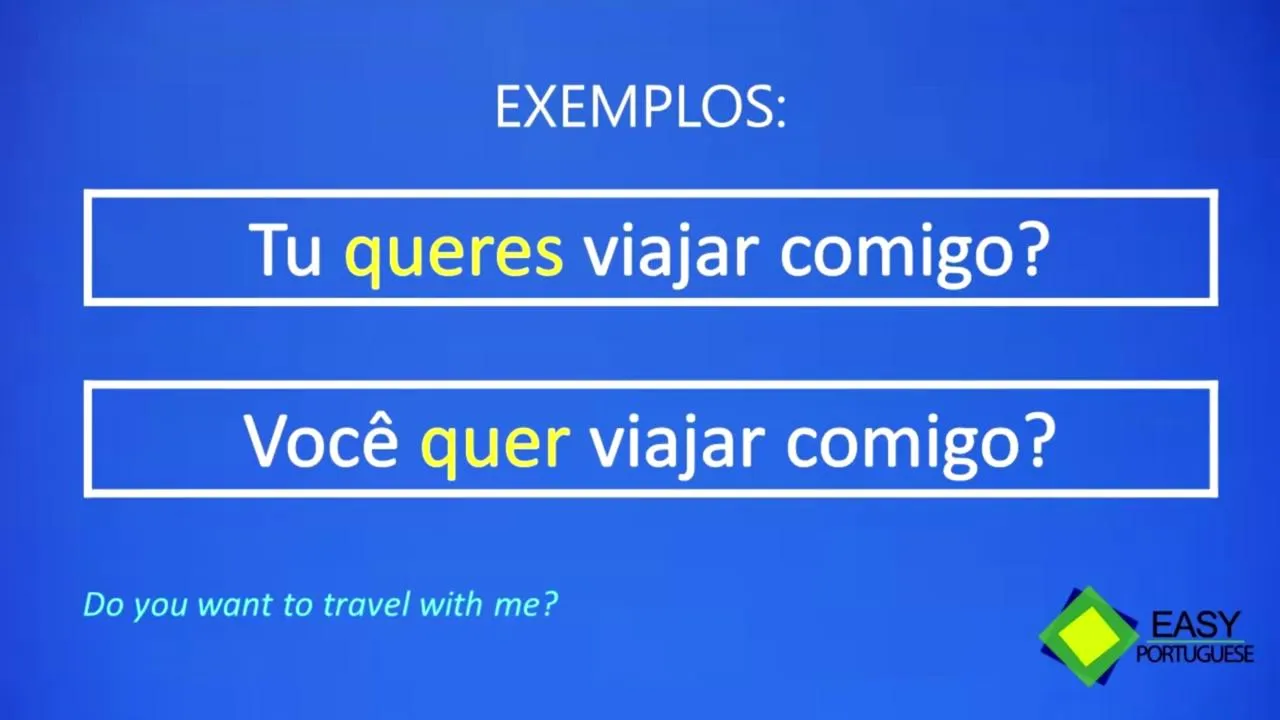 EXEMPLOS:

Tu queres viajar comigo?

Você quer viajar comigo?

Do you want to travel with me?

EASY PORTUGUESE